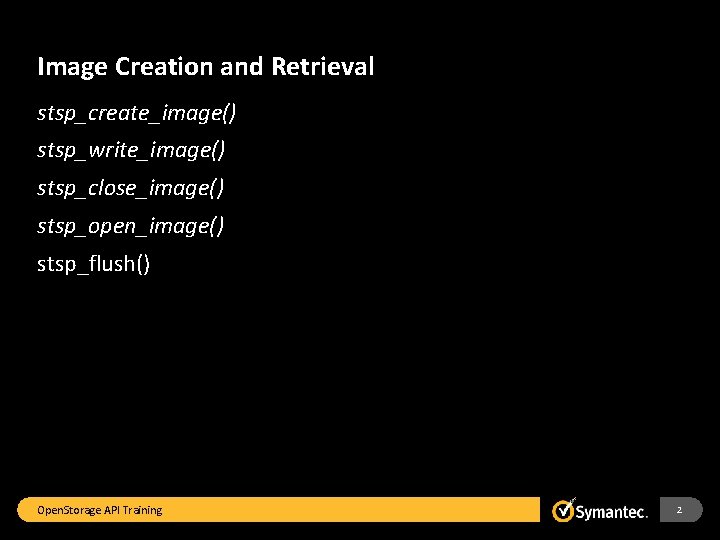 Image Creation and Retrieval

stsp_create_image()

stsp_write_image()

stsp_close_image()

stsp_open_image()

stsp_flush()

OpenStorage API Training

Symantec.

2